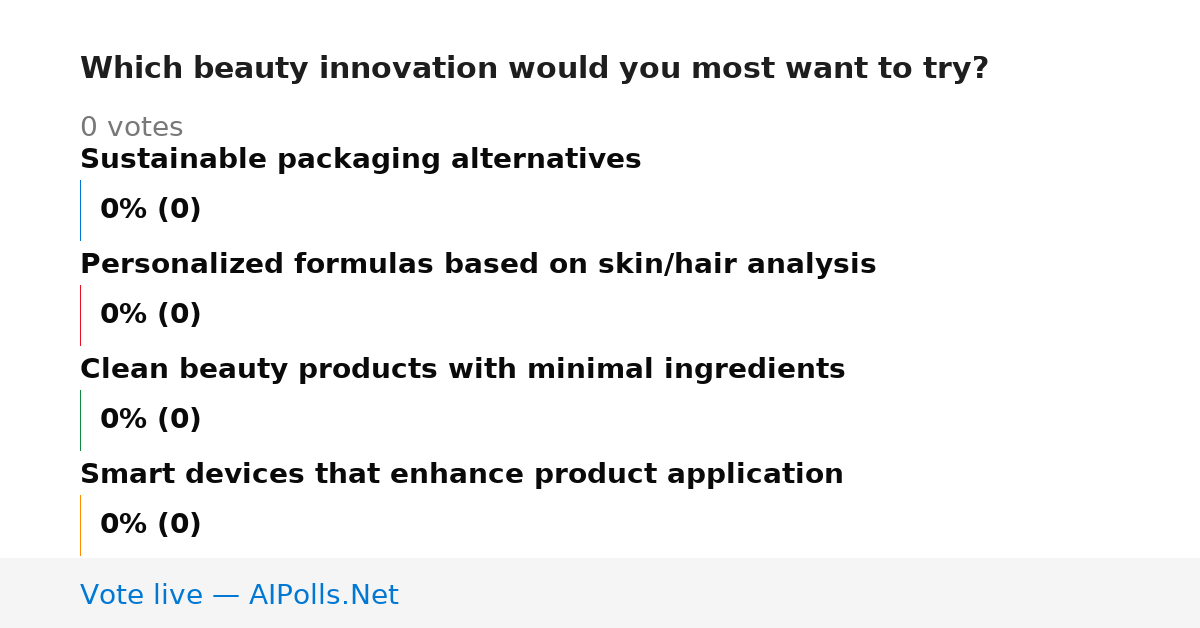 Which beauty innovation would you most want to try?

0 votes

Sustainable packaging alternatives

0% (0)

Personalized formulas based on skin/hair analysis

0% (0)

Clean beauty products with minimal ingredients

0% (0)

Smart devices that enhance product application

0% (0)

Vote live — AIPolls.Net